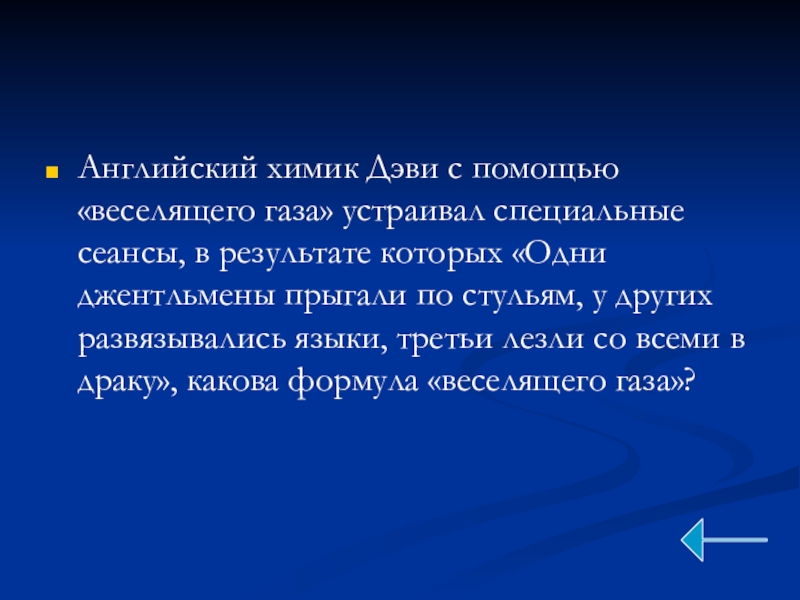 Английский химик Дэви с помощью «веселящего газа» устраивал специальные сеансы, в результате которых «Одни джентльмены прыгали по стульям, у других развязывались языки, третьи лезли со всеми в драку», какова формула «веселящего газа»?